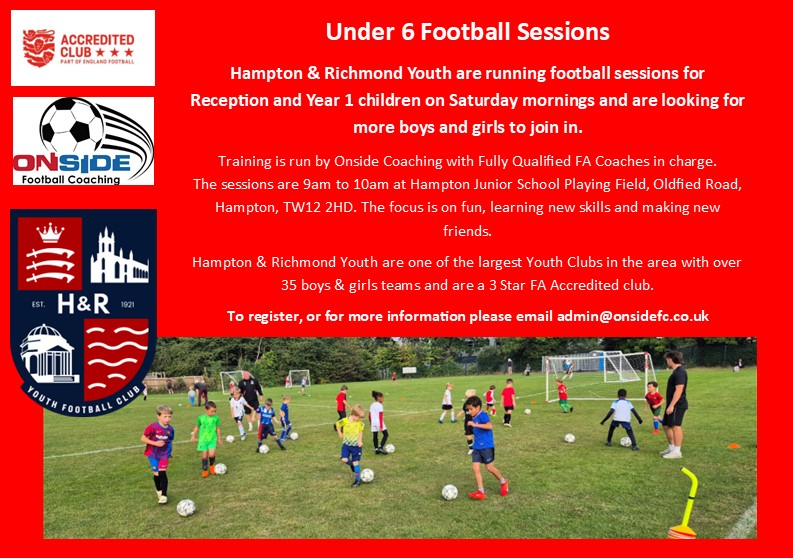 ACCREDITED CLUB ★★★
PART OF ENGLAND FOOTBALL

ONSIDE
Football Coaching

EST. H&R 1921
YOUTH FOOTBALL CLUB

Under 6 Football Sessions

Hampton & Richmond Youth are running football sessions for Reception and Year 1 children on Saturday mornings and are looking for more boys and girls to join in.

Training is run by Onside Coaching with Fully Qualified FA Coaches in charge. The sessions are 9am to 10am at Hampton Junior School Playing Field, Oldfied Road, Hampton, TW12 2HD. The focus is on fun, learning new skills and making new friends.

Hampton & Richmond Youth are one of the largest Youth Clubs in the area with over 35 boys & girls teams and are a 3 Star FA Accredited club.

To register, or for more information please email admin@onsidefc.co.uk